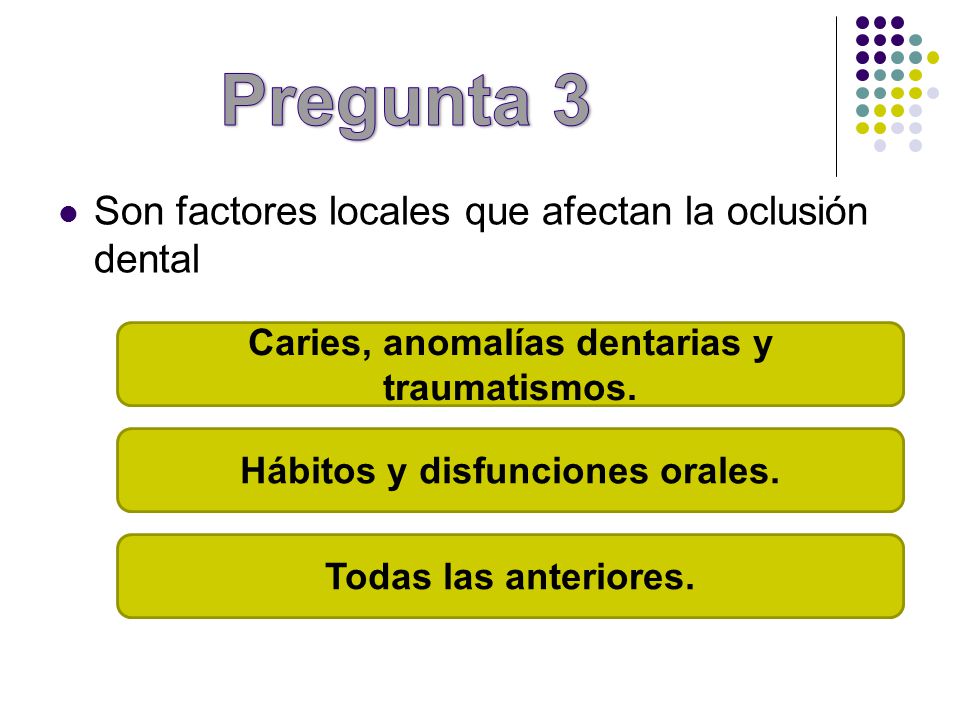 Pregunta 3

Son factores locales que afectan la oclusión dental

Caries, anomalías dentarias y traumatismos.

Hábitos y disfunciones orales.

Todas las anteriores.